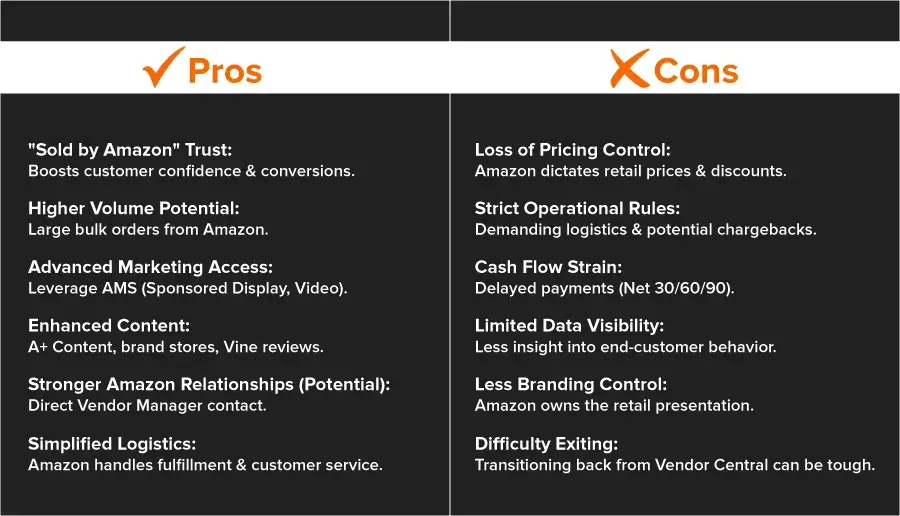 Pros

"Sold by Amazon" Trust:
Boosts customer confidence & conversions.

Higher Volume Potential:
Large bulk orders from Amazon.

Advanced Marketing Access:
Leverage AMS (Sponsored Display, Video).

Enhanced Content:
A+ Content, brand stores, Vine reviews.

Stronger Amazon Relationships (Potential):
Direct Vendor Manager contact.

Simplified Logistics:
Amazon handles fulfillment & customer service.

Cons

Loss of Pricing Control:
Amazon dictates retail prices & discounts.

Strict Operational Rules:
Demanding logistics & potential chargebacks.

Cash Flow Strain:
Delayed payments (Net 30/60/90).

Limited Data Visibility:
Less insight into end-customer behavior.

Less Branding Control:
Amazon owns the retail presentation.

Difficulty Exiting:
Transitioning back from Vendor Central can be tough.